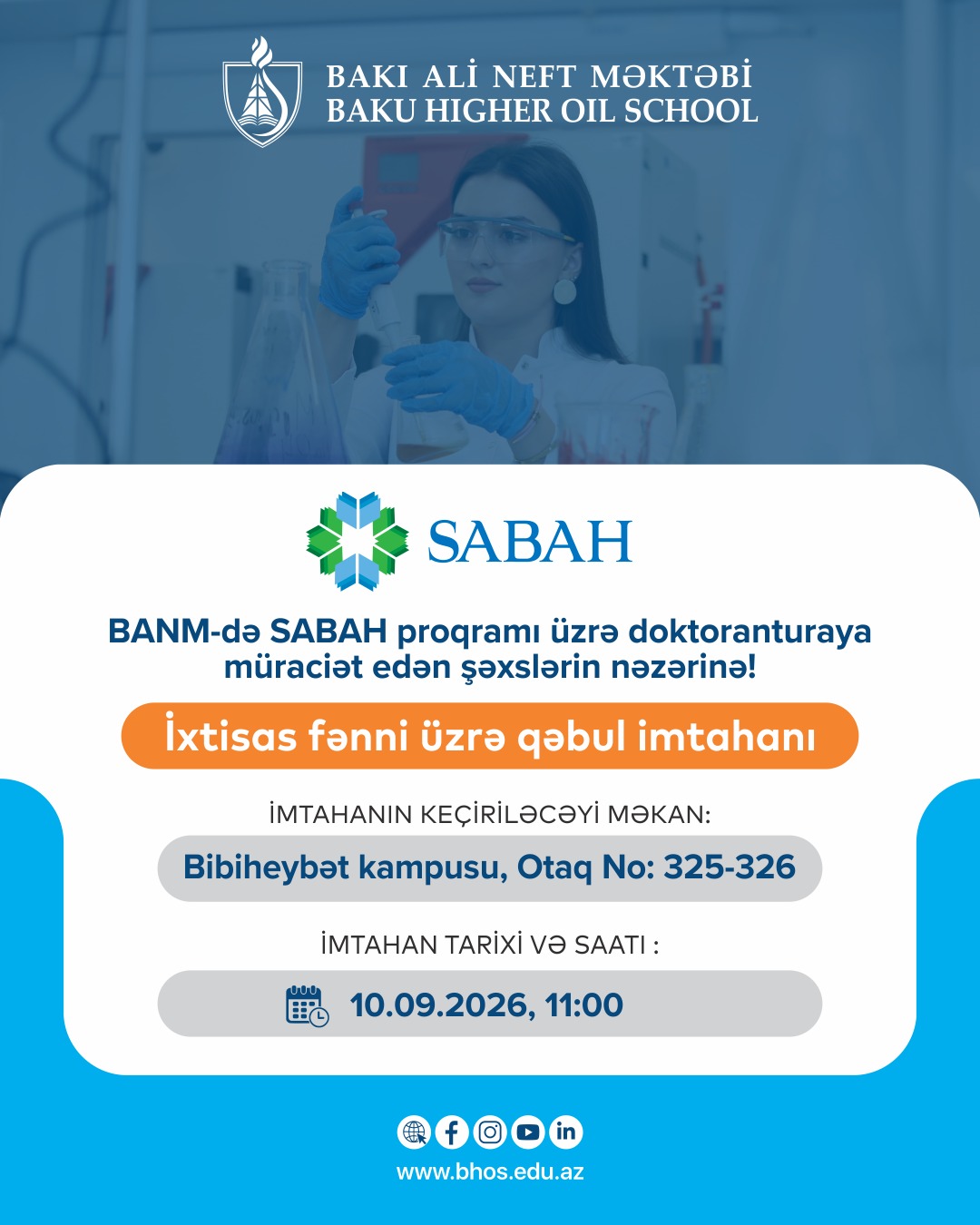 BAKI ALİ NEFT MƏKTƏBİ
BAKU HIGHER OIL SCHOOL

SABAH

BANM-də SABAH proqramı üzrə doktoranturaya müraciət edən şəxslərin nəzərinə!

İxtisas fənni üzrə qəbul imtahanı

İMTAHANIN KEÇİRİLƏCƏYİ MƏKAN:

Bibiheybət kampusu, Otaq No: 325-326

İMTAHAN TARİXİ VƏ SAATI :

10.09.2026, 11:00

www.bhos.edu.az